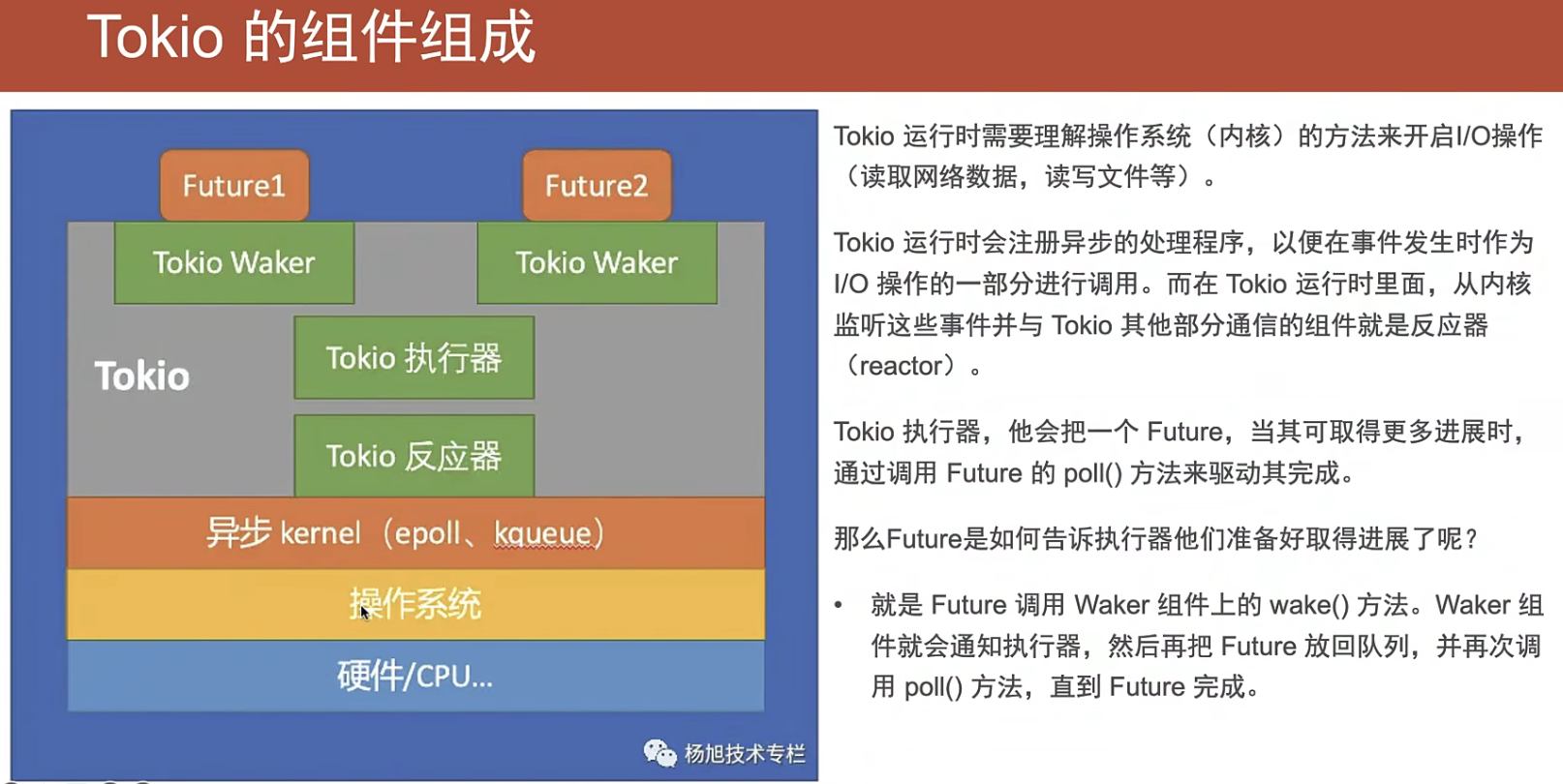 Tokio 的组件组成

Future1

Future2

Tokio Waker

Tokio Waker

Tokio

Tokio 执行器

Tokio 反应器

异步 kernel（epoll、kqueue）

操作系统

硬件/CPU...

杨旭技术专栏

Tokio 运行时需要理解操作系统（内核）的方法来开启I/O操作（读取网络数据，读写文件等）。

Tokio 运行时会注册异步的处理程序，以便在事件发生时作为 I/O 操作的一部分进行调用。而在 Tokio 运行时里面，从内核监听这些事件并与 Tokio 其他部分通信的组件就是反应器（reactor）。

Tokio 执行器，他会把一个 Future，当其可取得更多进展时，通过调用 Future 的 poll() 方法来驱动其完成。

那么Future是如何告诉执行器他们准备好取得进展了呢？

• 就是 Future 调用 Waker 组件上的 wake() 方法。Waker 组件就会通知执行器，然后再把 Future 放回队列，并再次调用 poll() 方法，直到 Future 完成。